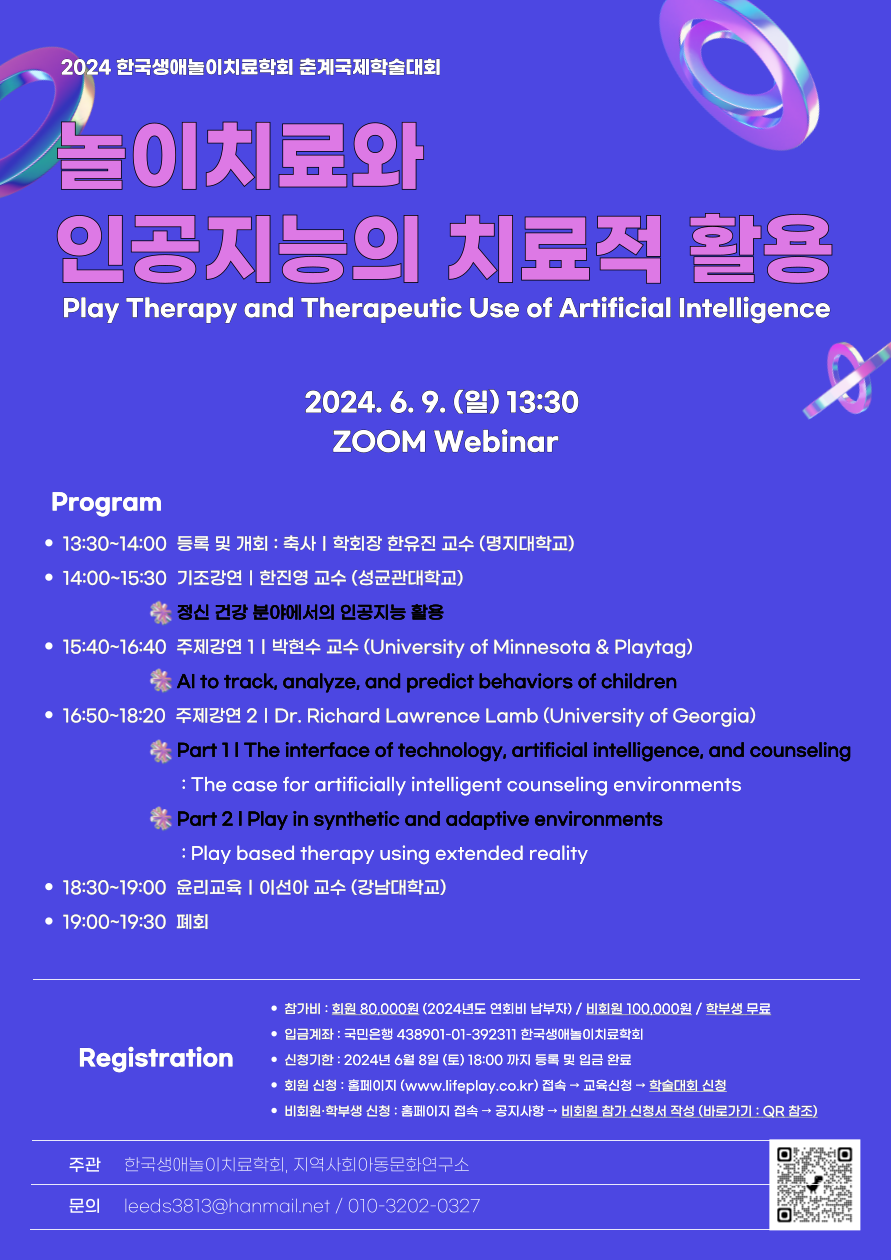 2024 한국생애놀이치료학회 춘계국제학술대회

놀이치료와
인공지능의 치료적 활용

Play Therapy and Therapeutic Use of Artificial Intelligence

2024. 6. 9. (일) 13:30
ZOOM Webinar

Program

• 13:30~14:00 등록 및 개회 : 축사 | 학회장 한유진 교수 (명지대학교)
• 14:00~15:30 기조강연 | 한진영 교수 (성균관대학교)
정신 건강 분야에서의 인공지능 활용
• 15:40~16:40 주제강연 1 | 박현수 교수 (University of Minnesota & Playtag)
AI to track, analyze, and predict behaviors of children
• 16:50~18:20 주제강연 2 | Dr. Richard Lawrence Lamb (University of Georgia)
Part 1 | The interface of technology, artificial intelligence, and counseling
: The case for artificially intelligent counseling environments
Part 2 | Play in synthetic and adaptive environments
: Play based therapy using extended reality
• 18:30~19:00 윤리교육 | 이선아 교수 (강남대학교)
• 19:00~19:30 폐회

Registration

• 참가비 : 회원 80,000원 (2024년도 연회비 납부자) / 비회원 100,000원 / 학부생 무료
• 입금계좌 : 국민은행 438901-01-392311 한국생애놀이치료학회
• 신청기한 : 2024년 6월 8일 (토) 18:00 까지 등록 및 입금 완료
• 회원 신청 : 홈페이지 (www.lifeplay.co.kr) 접속 → 교육신청 → 학술대회 신청
• 비회원·학부생 신청 : 홈페이지 접속 → 공지사항 → 비회원 참가 신청서 작성 (바로가기 : QR 참조)

주관 한국생애놀이치료학회, 지역사회아동문화연구소
문의 leeds3813@hanmail.net / 010-3202-0327